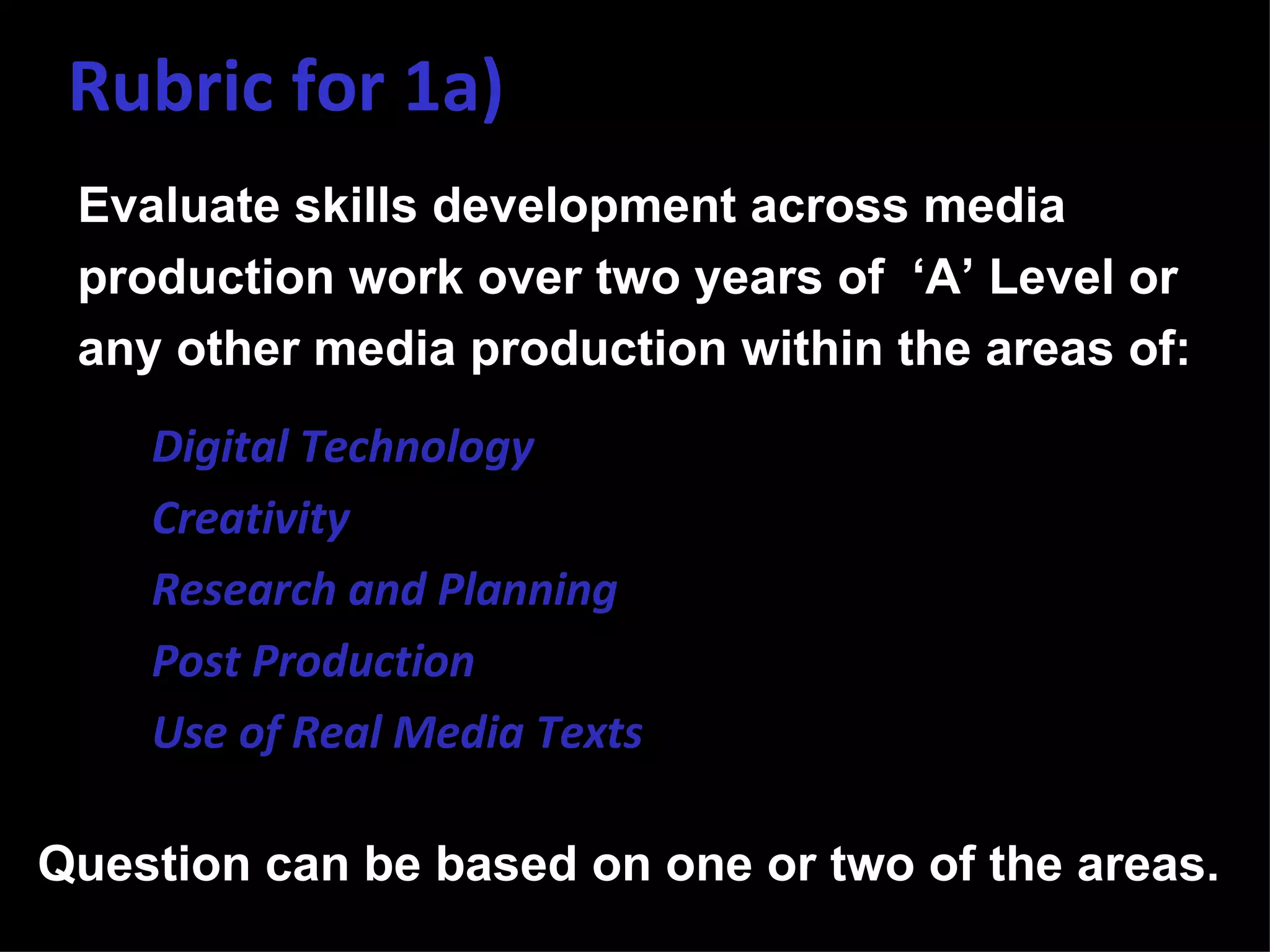 Rubric for 1a)

Evaluate skills development across media production work over two years of  ‘A’ Level or any other media production within the areas of:

Digital Technology
Creativity
Research and Planning
Post Production
Use of Real Media Texts

Question can be based on one or two of the areas.